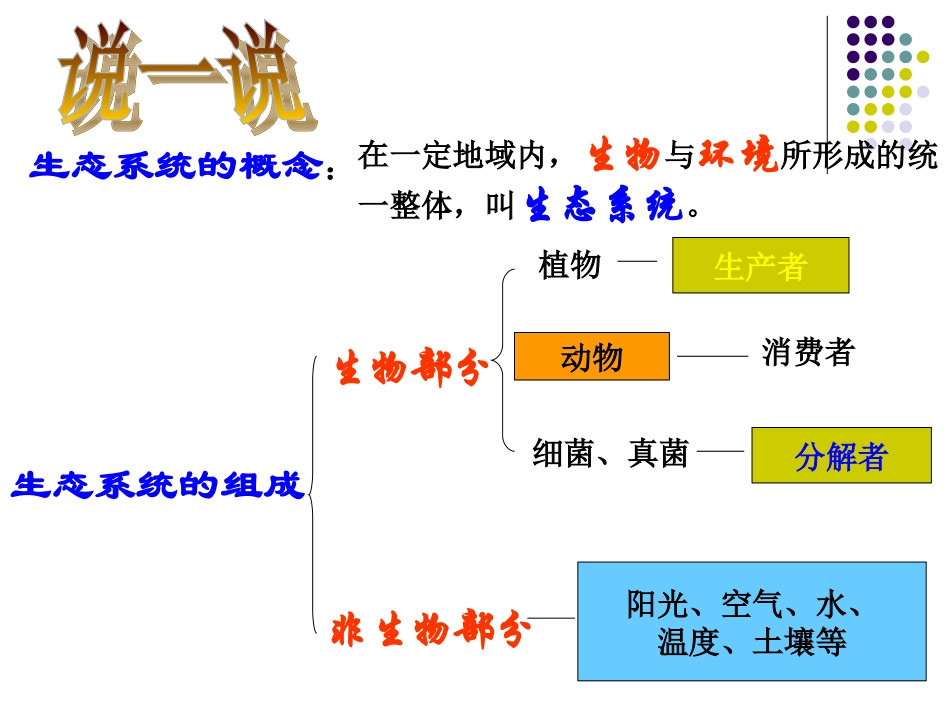 说一说

生态系统的概念：在一定地域内，生物与环境所形成的统一整体，叫生态系统。

生态系统的组成

生物部分

植物 —— 生产者

动物 —— 消费者

细菌、真菌 —— 分解者

非生物部分 —— 阳光、空气、水、温度、土壤等